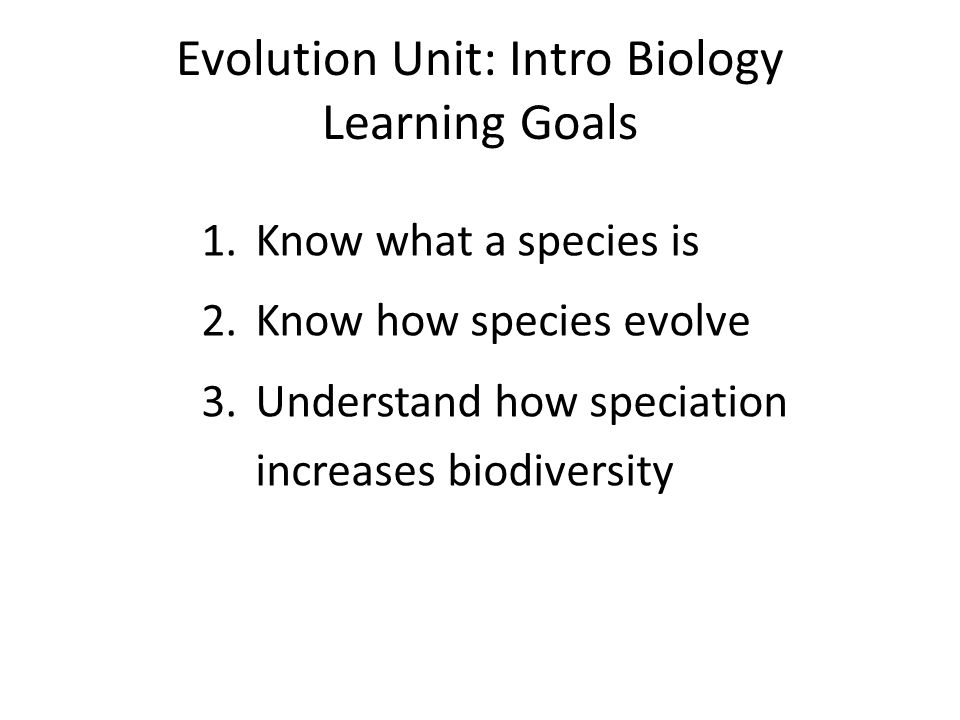 Evolution Unit: Intro Biology
Learning Goals

1. Know what a species is
2. Know how species evolve
3. Understand how speciation increases biodiversity